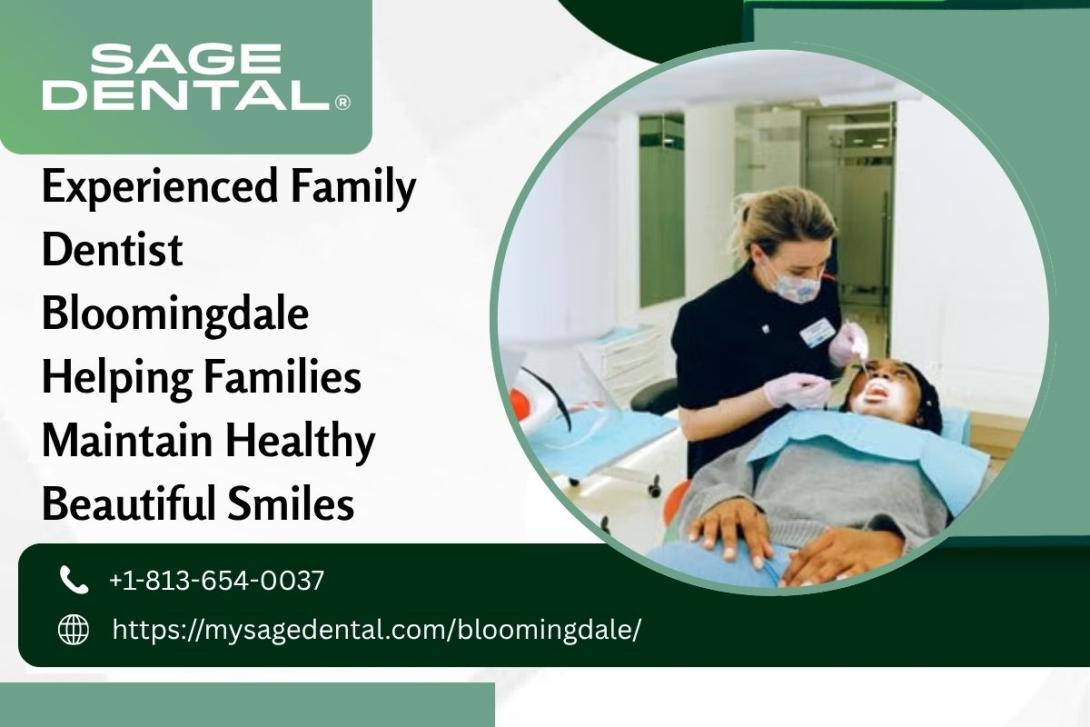 SAGE DENTAL®

Experienced Family Dentist Bloomingdale Helping Families Maintain Healthy Beautiful Smiles

+1-813-654-0037

https://mysagedental.com/bloomingdale/